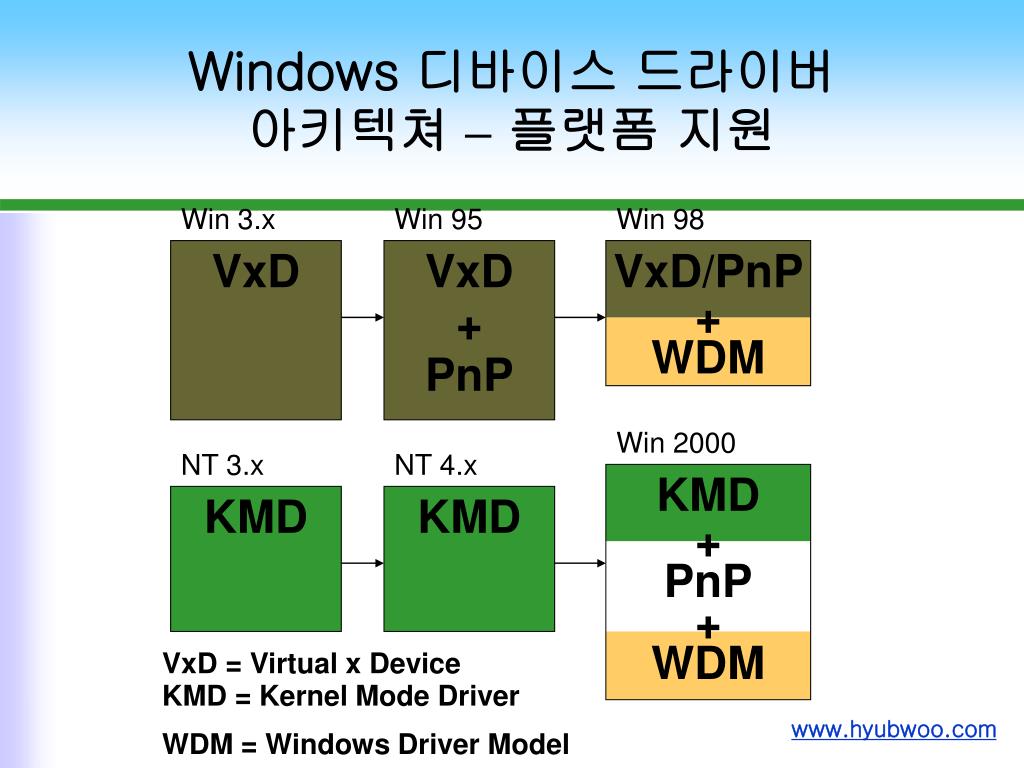 Windows 디바이스 드라이버 아키텍쳐 – 플랫폼 지원

Win 3.x

VxD

Win 95

VxD
+
PnP

Win 98

VxD/PnP
+
WDM

NT 3.x

KMD

NT 4.x

KMD

Win 2000

KMD
+
PnP
+
WDM

VxD = Virtual x Device
KMD = Kernel Mode Driver

WDM = Windows Driver Model

www.hyubwoo.com